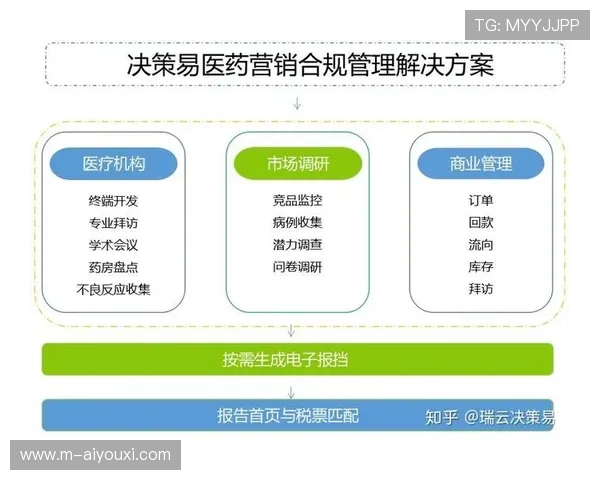 TG: MYYJJPP

决策易医药营销合规管理解决方案

医疗机构
终端开发
专业拜访
学术会议
药房盘点
不良反应收集

市场调研
竞品监控
病例收集
潜力调查
问卷调研

商业管理
订单
回款
流向
库存
拜访

按需生成电子报挡

报告首页与税票匹配

知乎 @瑞云决策易

www.m-aiyouxi.com